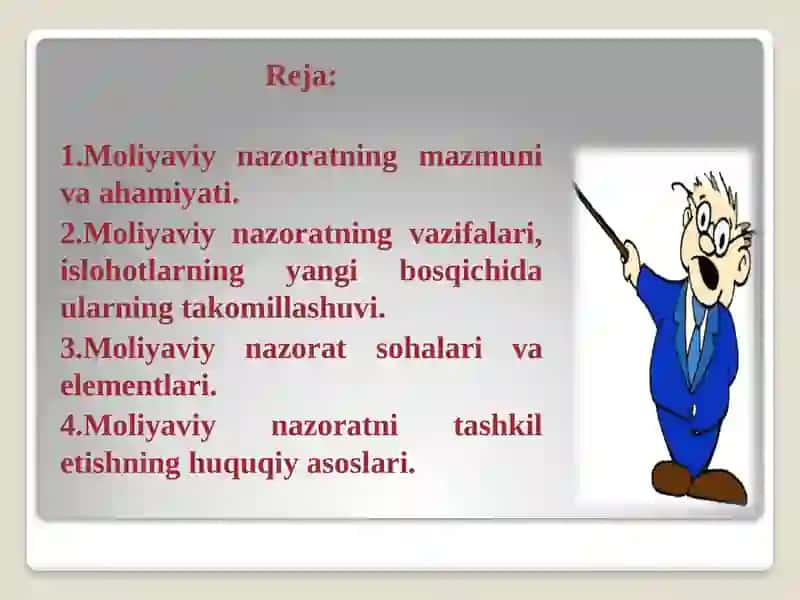 Reja:

1.Moliyaviy nazoratning mazmuni va ahamiyati.

2.Moliyaviy nazoratning vazifalari, islohotlarning yangi bosqichida ularning takomillashuvi.

3.Moliyaviy nazorat sohalari va elementlari.

4.Moliyaviy nazoratni tashkil etishning huquqiy asoslari.